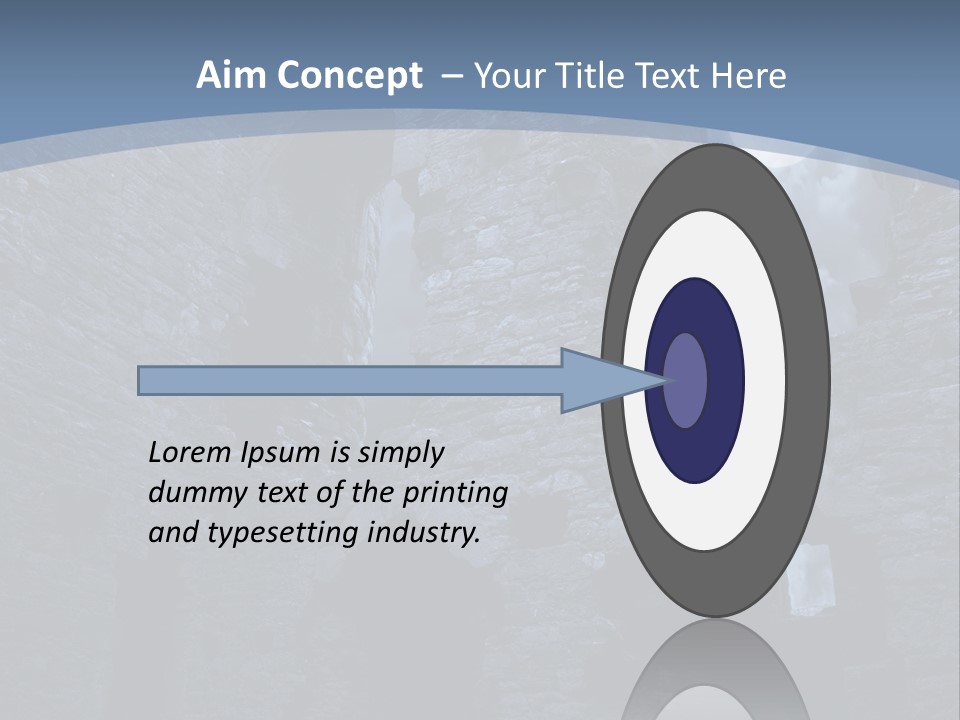 Aim Concept – Your Title Text Here

Lorem Ipsum is simply dummy text of the printing and typesetting industry.